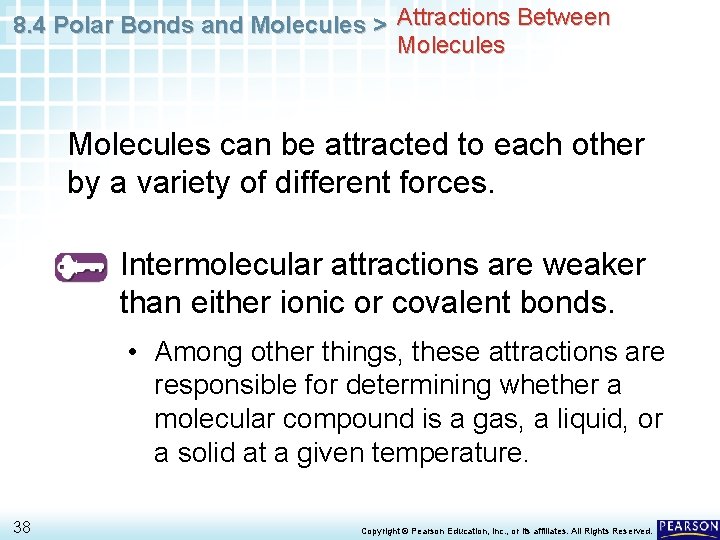 8.4 Polar Bonds and Molecules > Attractions Between Molecules

Molecules can be attracted to each other by a variety of different forces.

Intermolecular attractions are weaker than either ionic or covalent bonds.

• Among other things, these attractions are responsible for determining whether a molecular compound is a gas, a liquid, or a solid at a given temperature.

38

Copyright © Pearson Education, Inc., or its affiliates. All Rights Reserved.

PEARSON